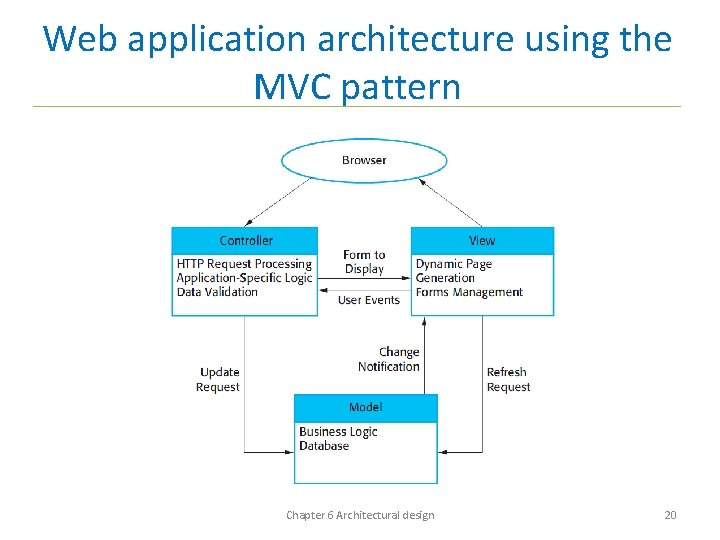 Web application architecture using the MVC pattern

Browser

Controller

HTTP Request Processing
Application-Specific Logic
Data Validation

Form to Display

User Events

View

Dynamic Page Generation
Forms Management

Update Request

Change Notification

Refresh Request

Model

Business Logic
Database

Chapter 6 Architectural design

20